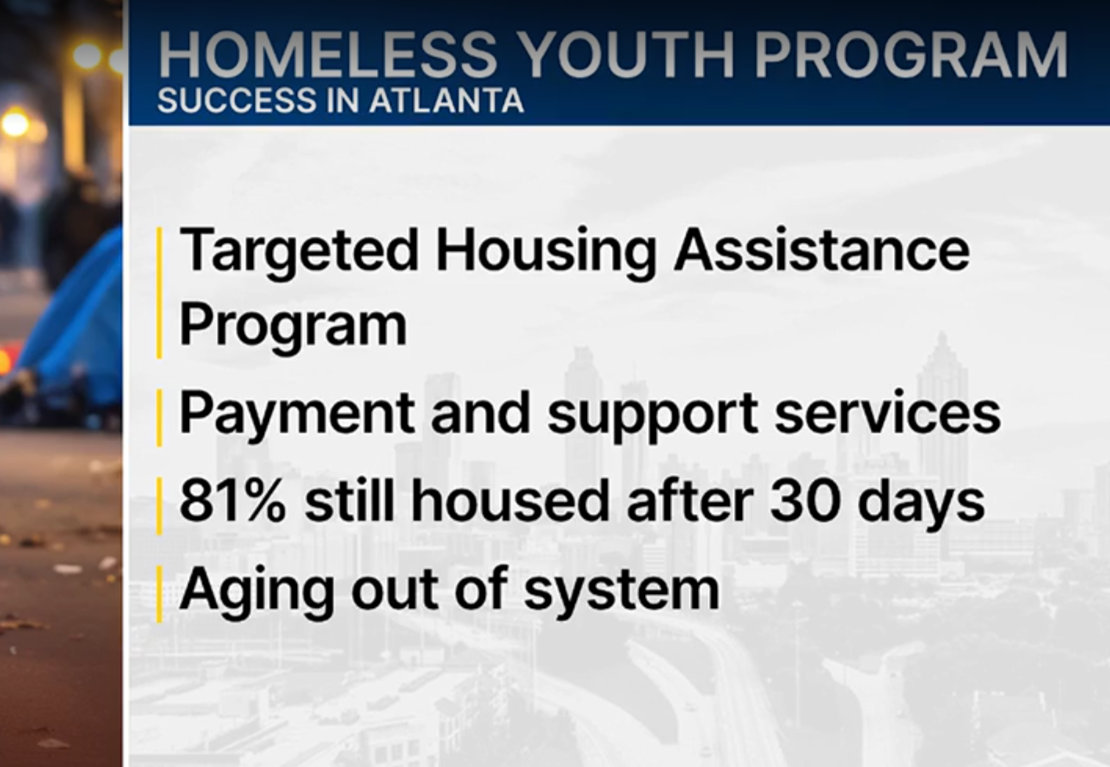 HOMELESS YOUTH PROGRAM
SUCCESS IN ATLANTA

Targeted Housing Assistance Program

Payment and support services

81% still housed after 30 days

Aging out of system